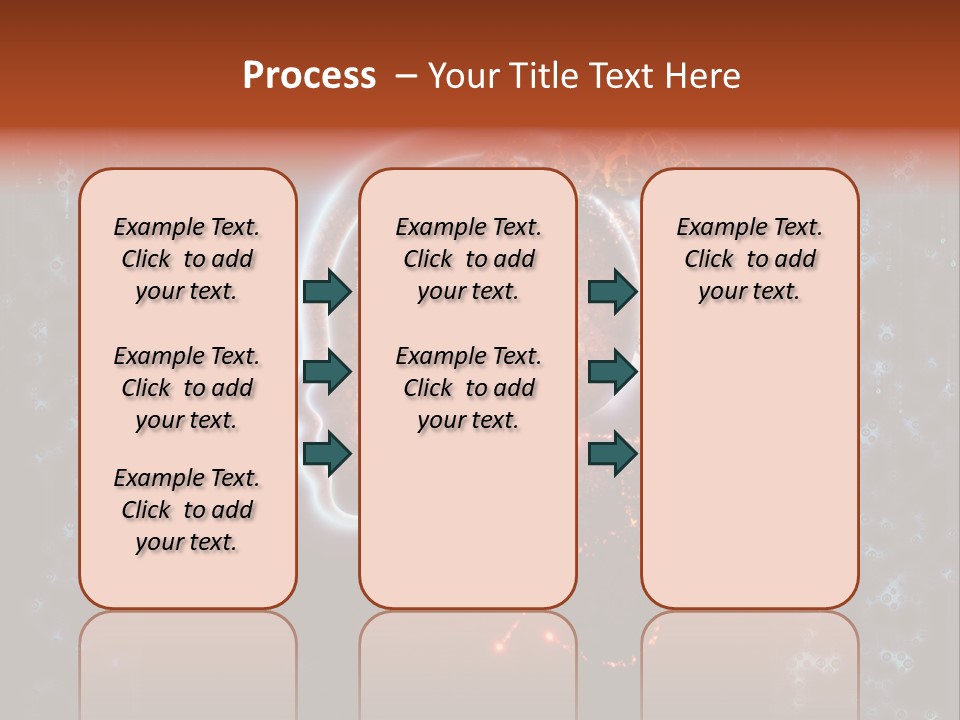 Process – Your Title Text Here

Example Text. Click to add your text.

Example Text. Click to add your text.

Example Text. Click to add your text.

Example Text. Click to add your text.

Example Text. Click to add your text.

Example Text. Click to add your text.